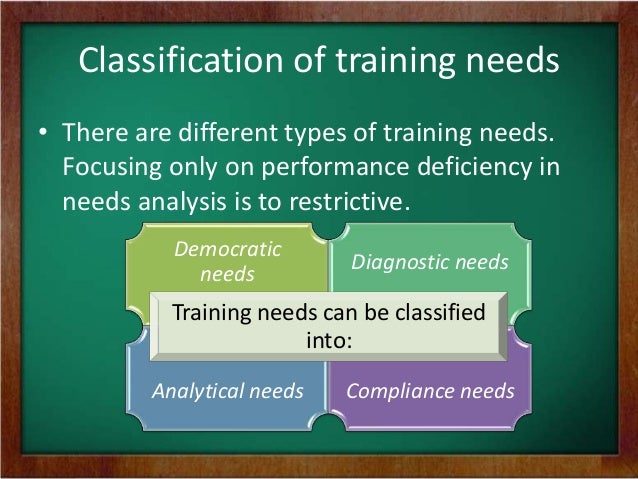 Classification of training needs

• There are different types of training needs. Focusing only on performance deficiency in needs analysis is to restrictive.

Democratic needs

Diagnostic needs

Training needs can be classified into:

Analytical needs

Compliance needs